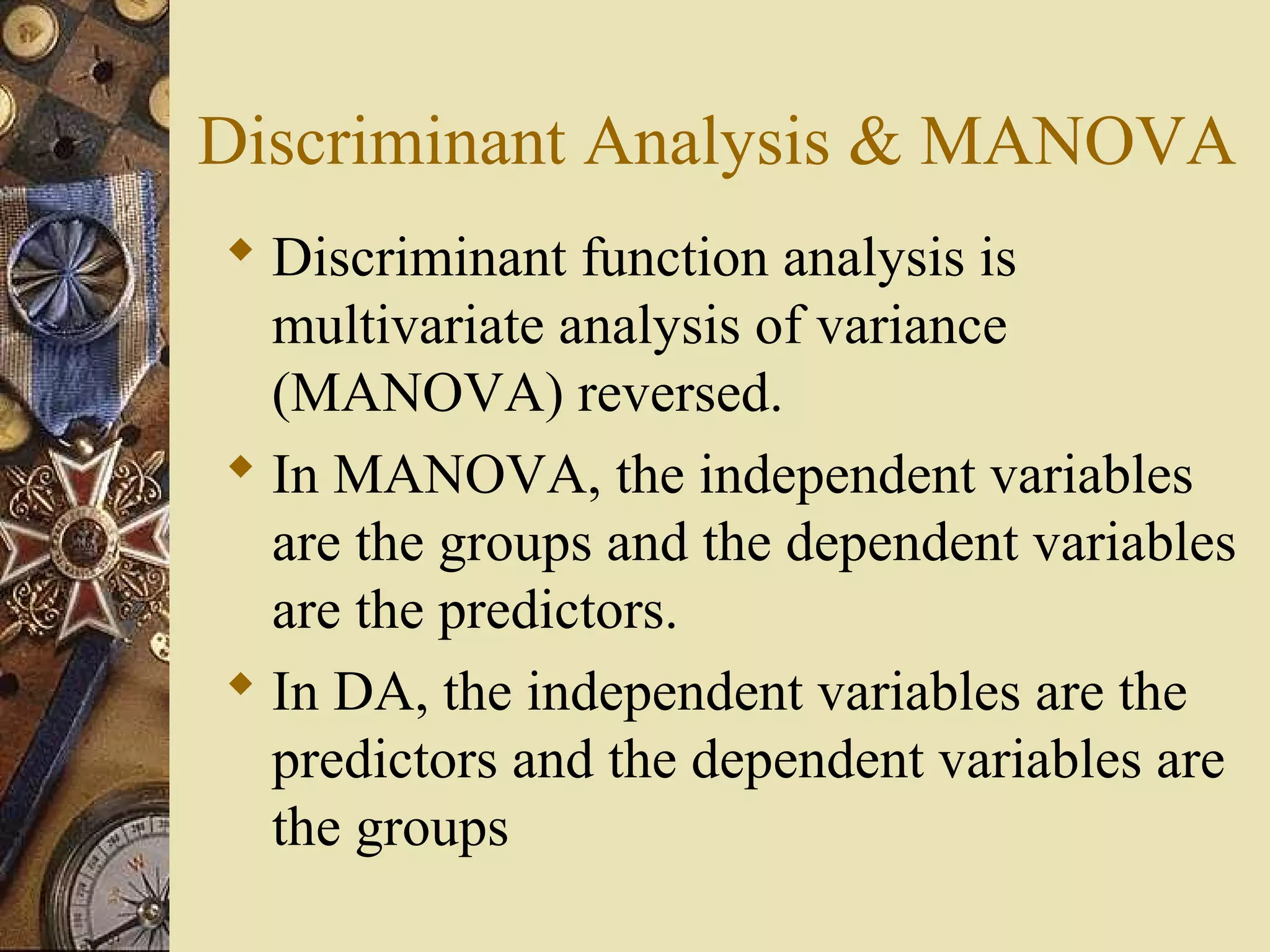 Discriminant Analysis & MANOVA

◆ Discriminant function analysis is multivariate analysis of variance (MANOVA) reversed.

◆ In MANOVA, the independent variables are the groups and the dependent variables are the predictors.

◆ In DA, the independent variables are the predictors and the dependent variables are the groups